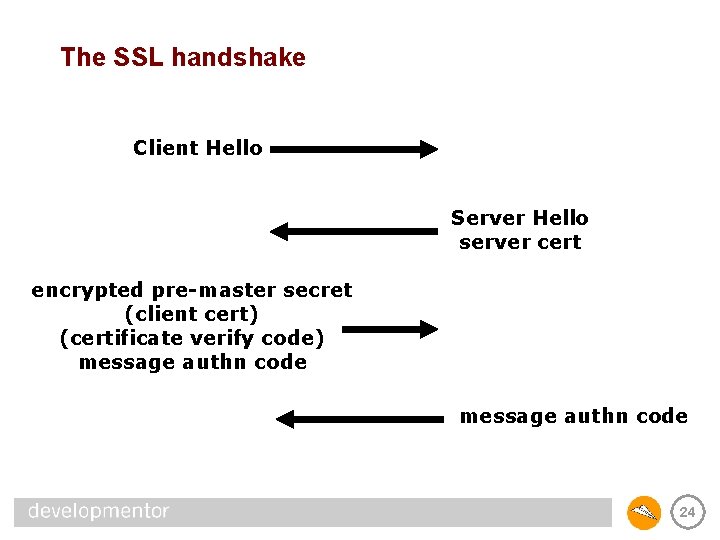 The SSL handshake

Client Hello

Server Hello
server cert

encrypted pre-master secret
(client cert)
(certificate verify code)
message authn code

message authn code

developmentor

24